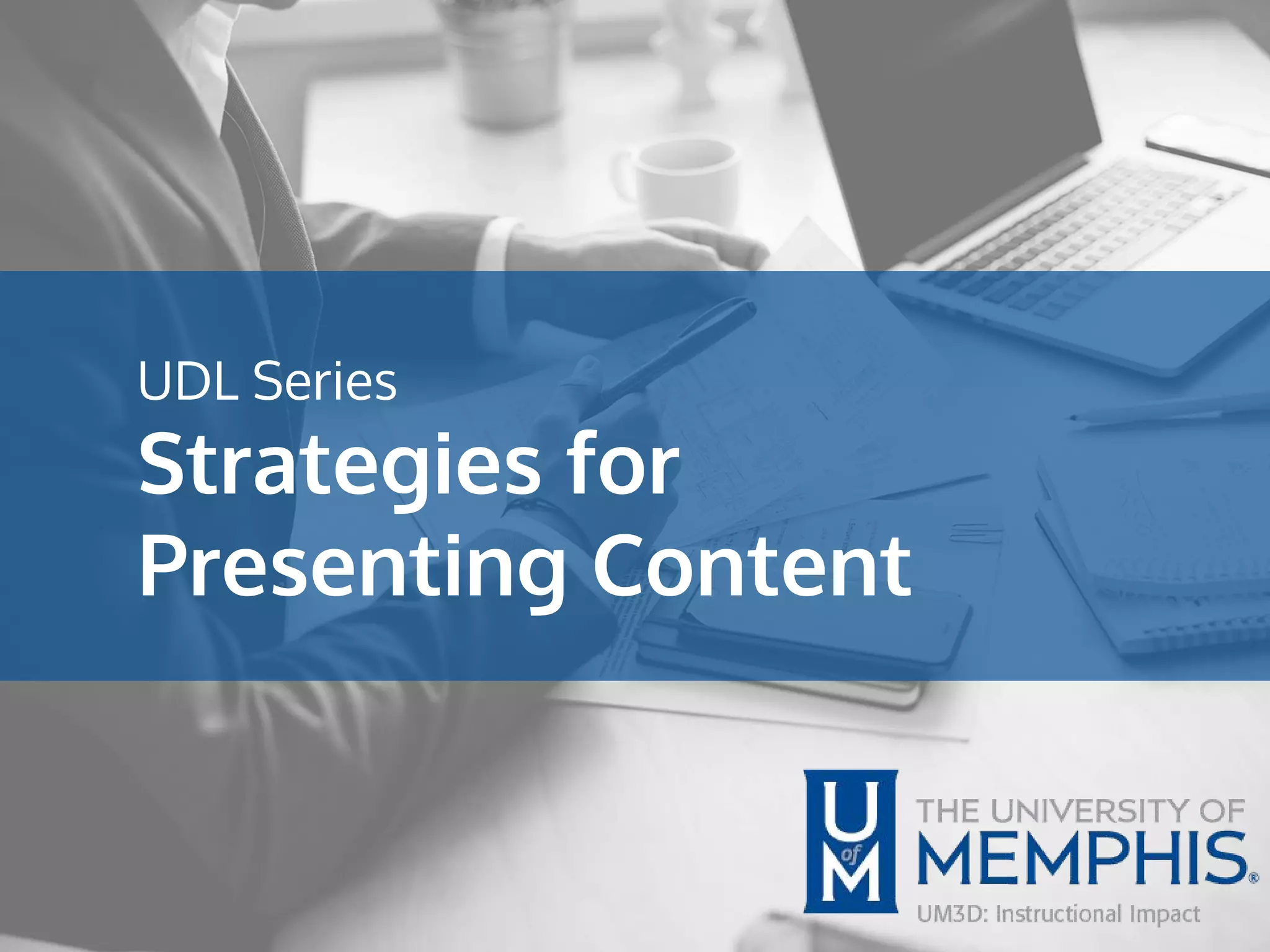 UDL Series

Strategies for Presenting Content

U of M

THE UNIVERSITY OF MEMPHIS®

UM3D: Instructional Impact